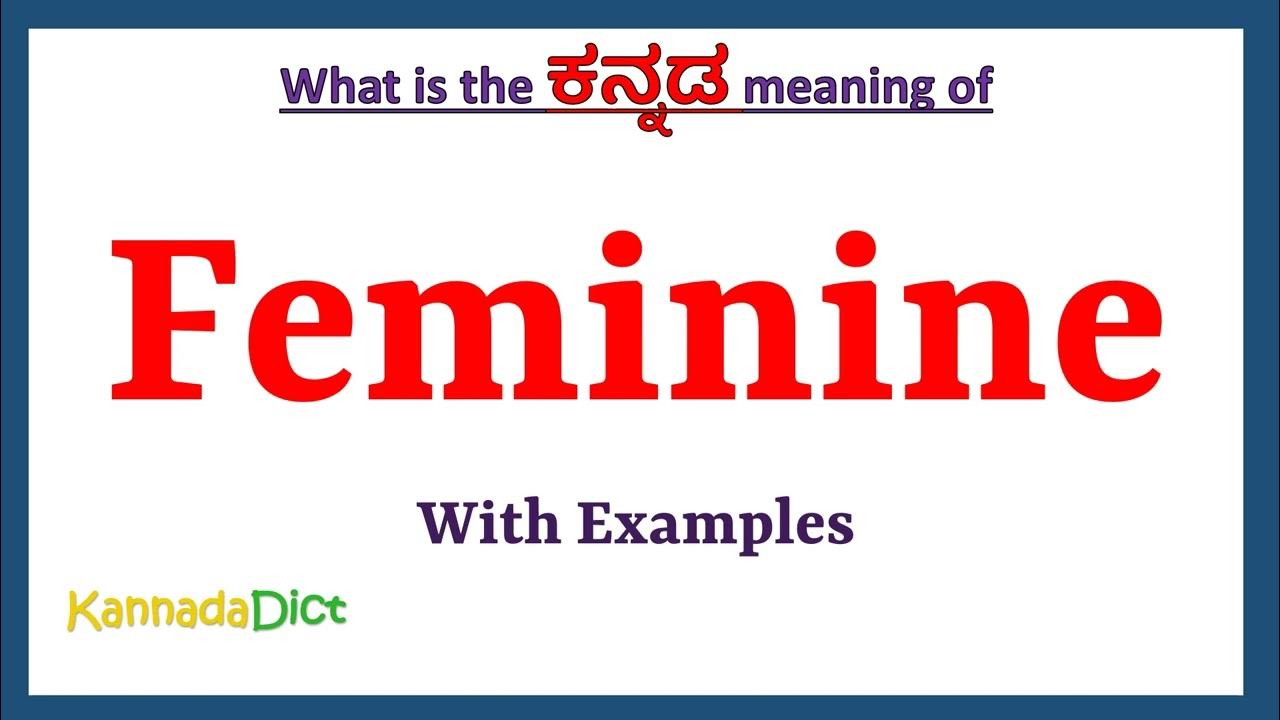 What is the ಕನ್ನಡ meaning of

Feminine

With Examples

KannadaDict